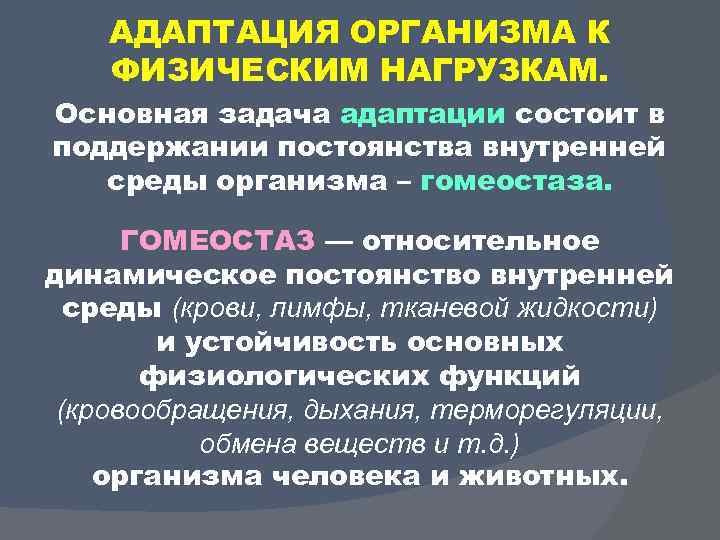 АДАПТАЦИЯ ОРГАНИЗМА К ФИЗИЧЕСКИМ НАГРУЗКАМ.

Основная задача адаптации состоит в поддержании постоянства внутренней среды организма – гомеостаза.

ГОМЕОСТАЗ — относительное динамическое постоянство внутренней среды (крови, лимфы, тканевой жидкости) и устойчивость основных физиологических функций (кровообращения, дыхания, терморегуляции, обмена веществ и т.д.) организма человека и животных.